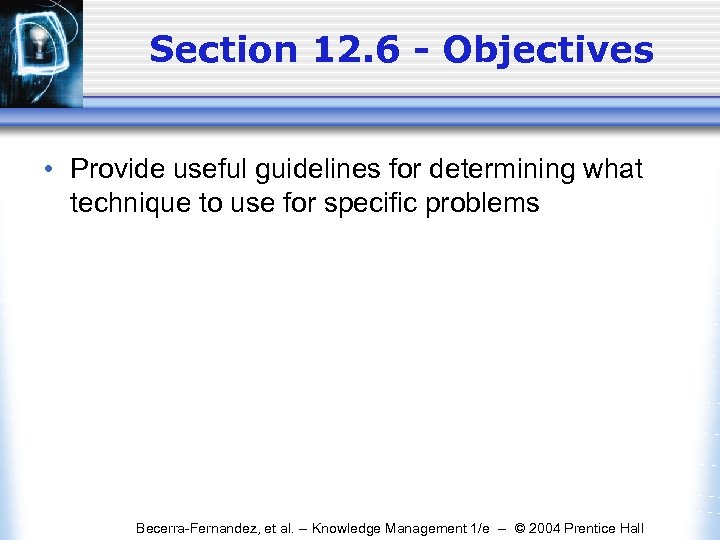 Section 12.6 - Objectives

• Provide useful guidelines for determining what technique to use for specific problems

Becerra-Fernandez, et al. – Knowledge Management 1/e – © 2004 Prentice Hall